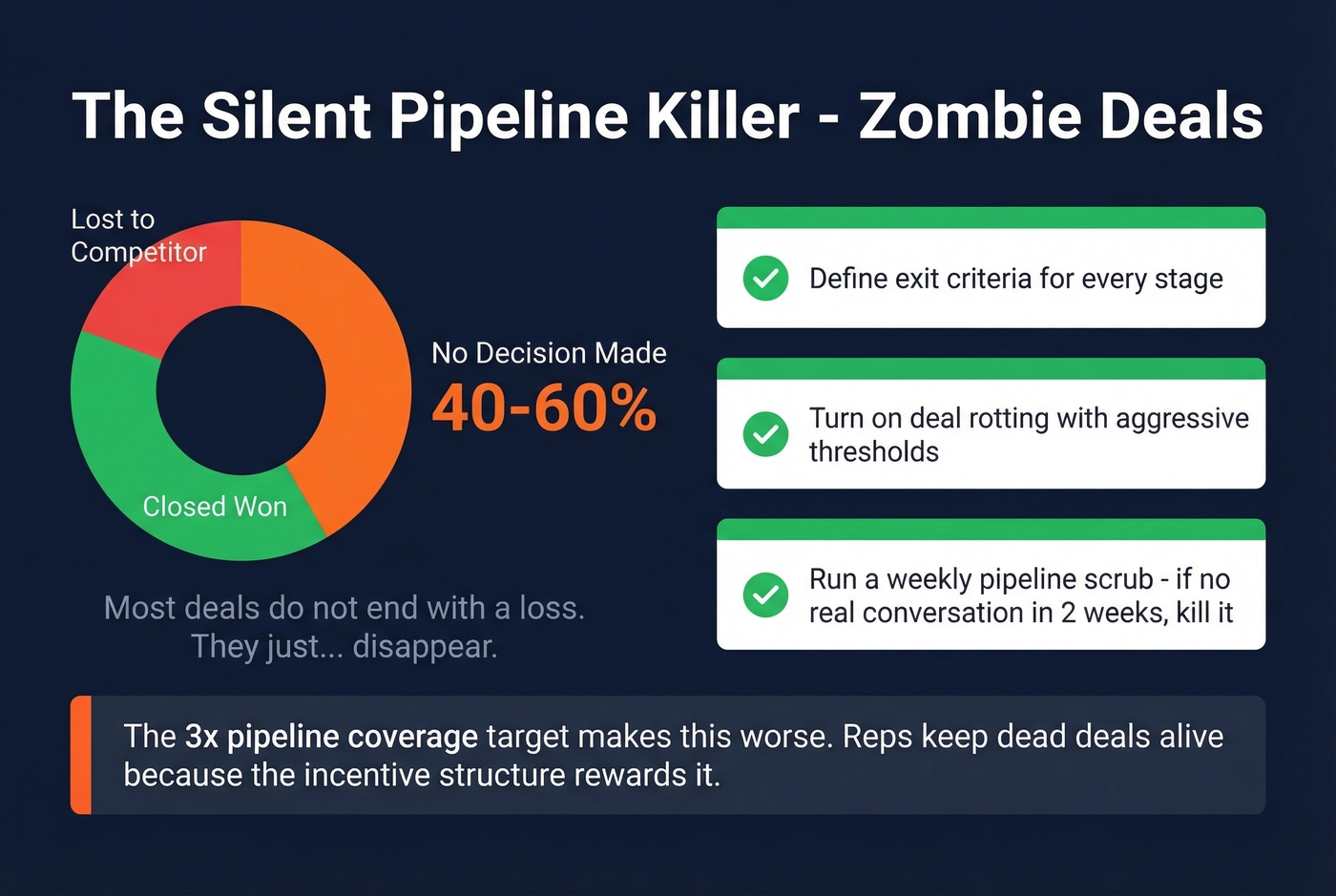 The Silent Pipeline Killer - Zombie Deals

Lost to Competitor

No Decision Made
40-60%

Closed Won

Most deals do not end with a loss. They just... disappear.

Define exit criteria for every stage

Turn on deal rotting with aggressive thresholds

Run a weekly pipeline scrub - if no real conversation in 2 weeks, kill it

The 3x pipeline coverage target makes this worse. Reps keep dead deals alive because the incentive structure rewards it.